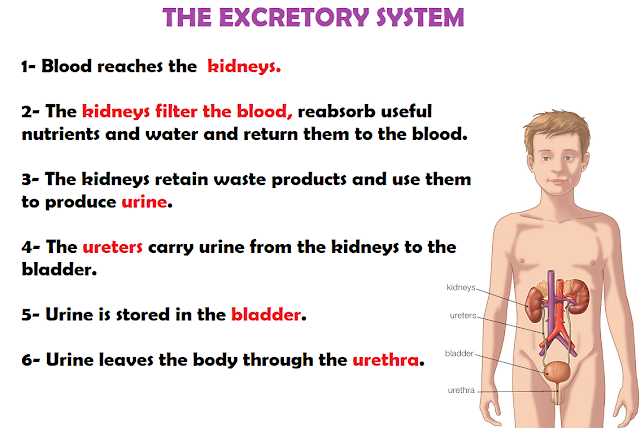 THE EXCRETORY SYSTEM

1- Blood reaches the kidneys.

2- The kidneys filter the blood, reabsorb useful nutrients and water and return them to the blood.

3- The kidneys retain waste products and use them to produce urine.

4- The ureters carry urine from the kidneys to the bladder.

5- Urine is stored in the bladder.

6- Urine leaves the body through the urethra.

kidneys
ureters
bladder
urethra